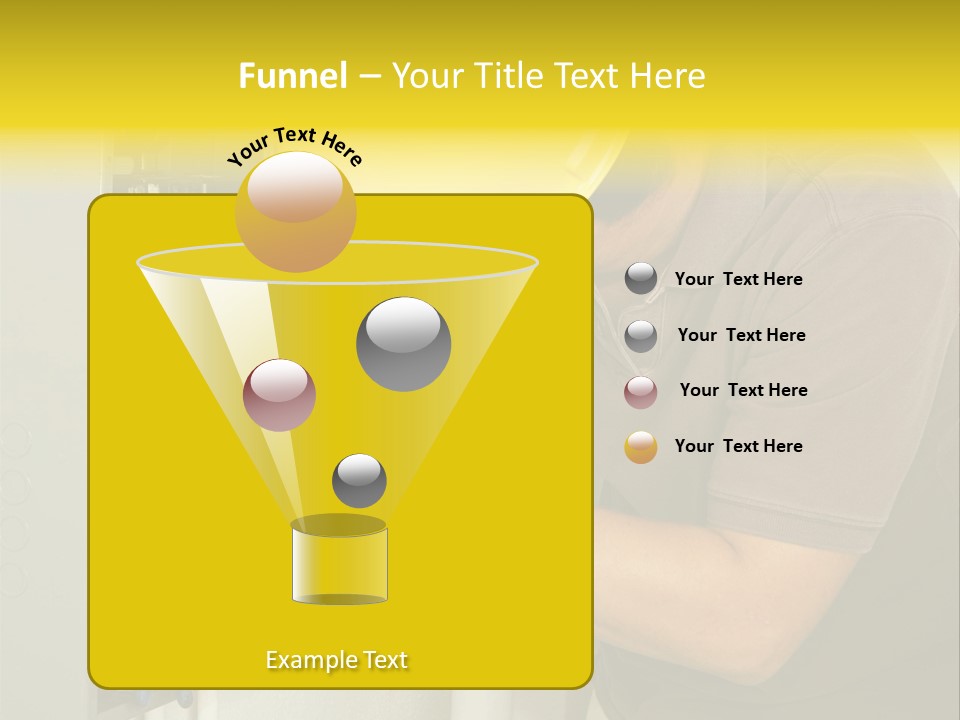 Funnel – Your Title Text Here

Your Text Here

Your Text Here

Your Text Here

Your Text Here

Your Text Here

Example Text